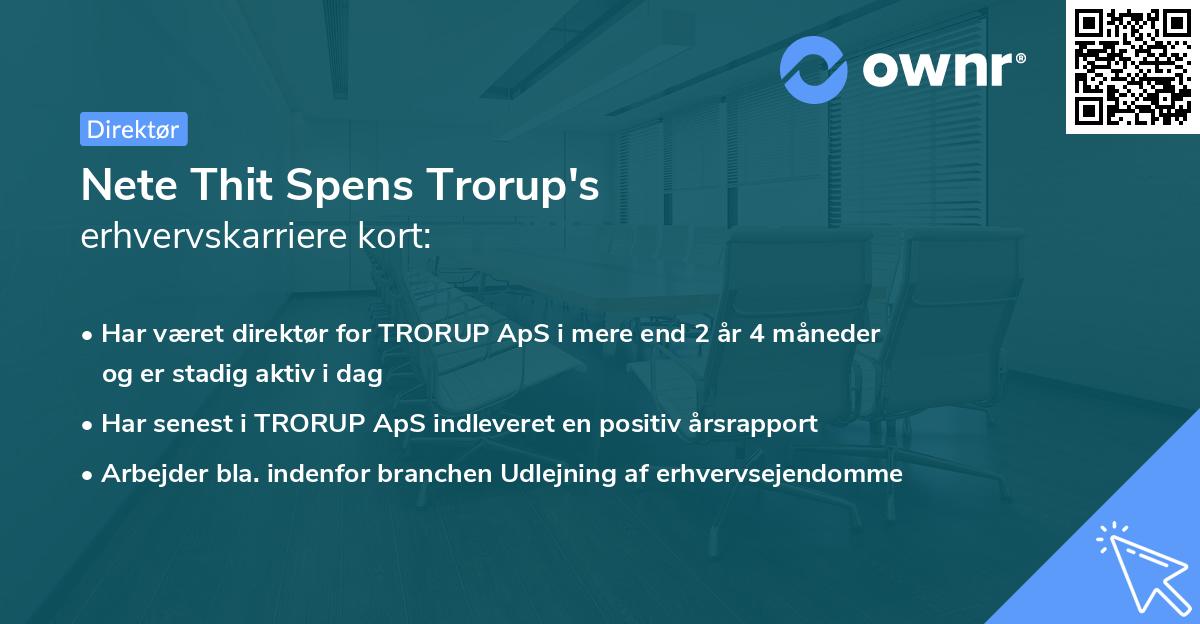 ownr®

Direktør

Nete Thit Spens Trorup's
erhvervskarriere kort:

• Har været direktør for TRORUP ApS i mere end 2 år 4 måneder og er stadig aktiv i dag
• Har senest i TRORUP ApS indleveret en positiv årsrapport
• Arbejder bla. indenfor branchen Udlejning af erhvervsejendomme